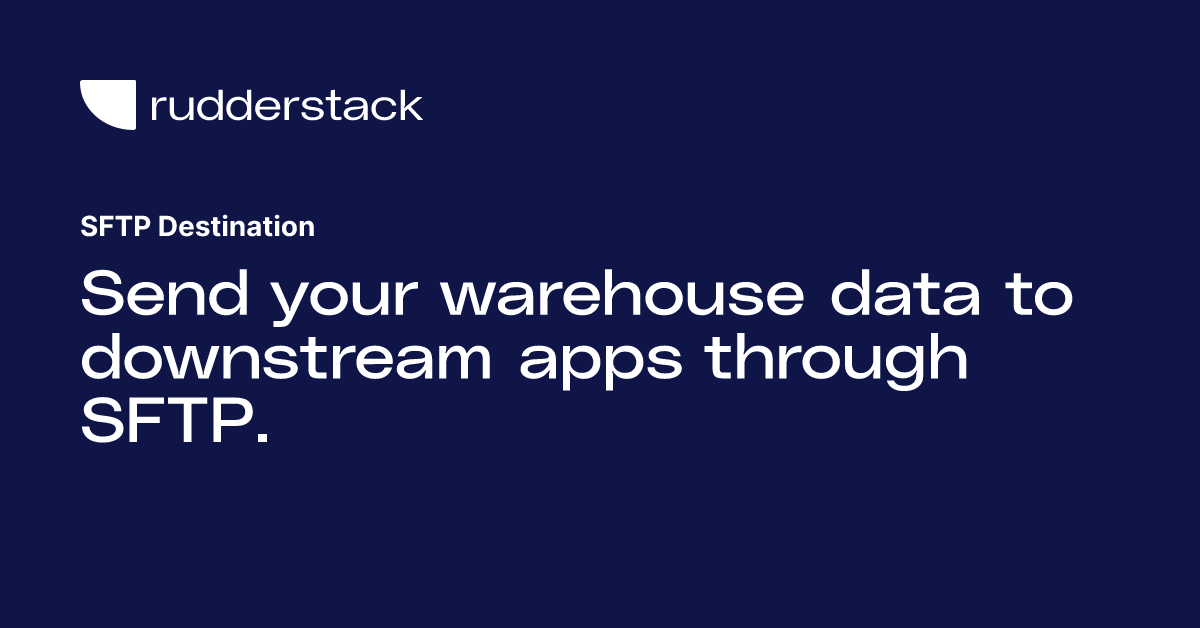 rudderstack

SFTP Destination

Send your warehouse data to downstream apps through SFTP.